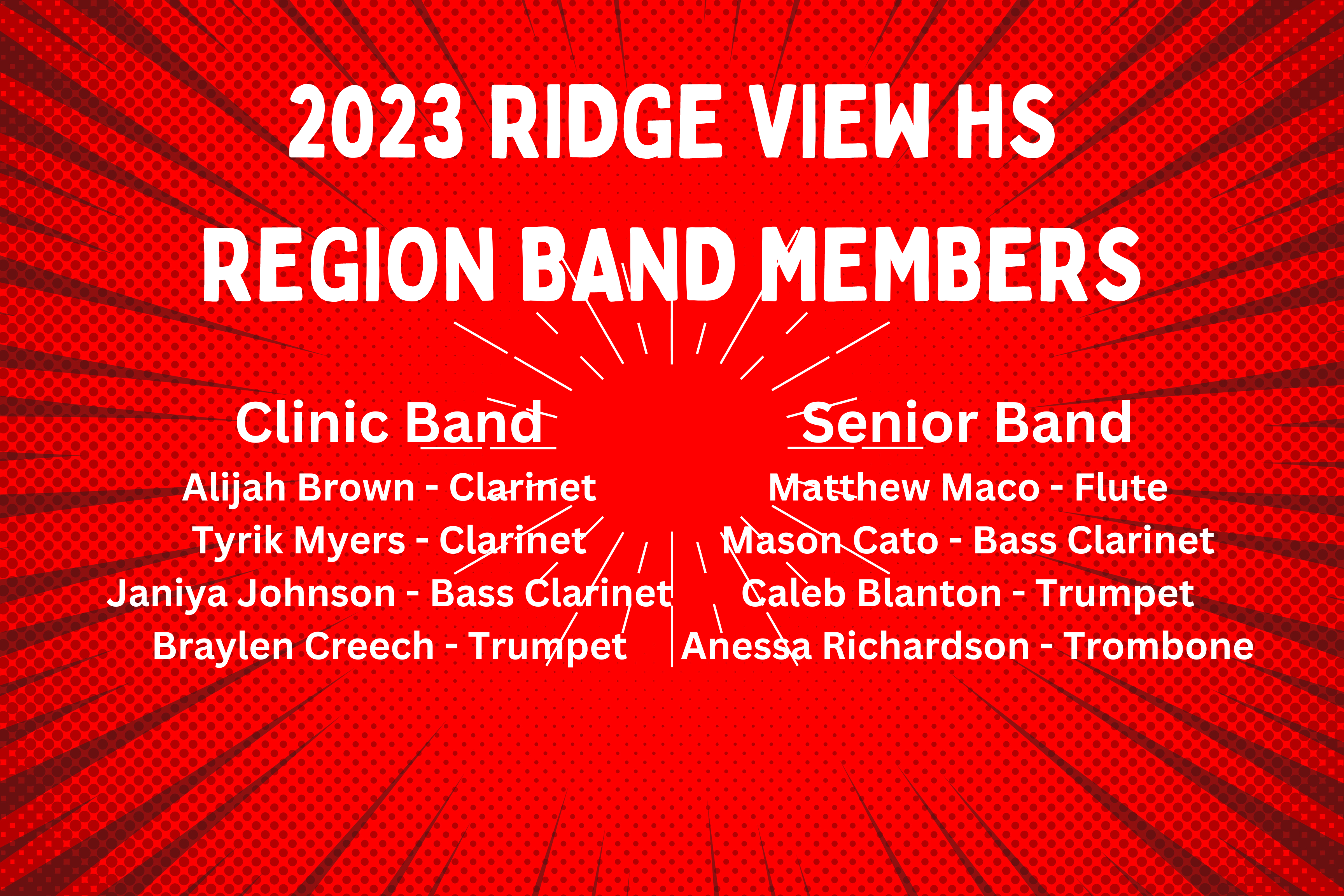 2023 RIDGE VIEW HS
REGION BAND MEMBERS

Clinic Band
Alijah Brown - Clarinet
Tyrik Myers - Clarinet
Janiya Johnson - Bass Clarinet
Braylen Creech - Trumpet

Senior Band
Matthew Maco - Flute
Mason Cato - Bass Clarinet
Caleb Blanton - Trumpet
Anessa Richardson - Trombone